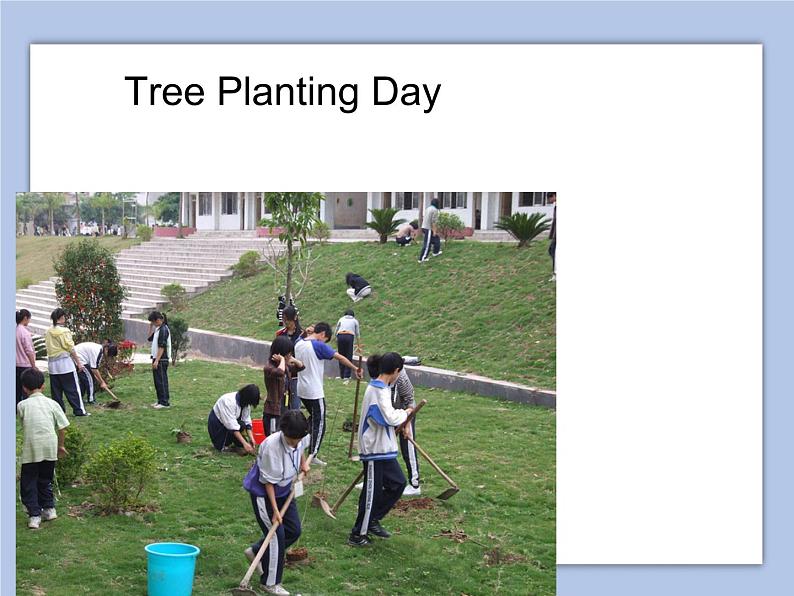 Tree Planting Day